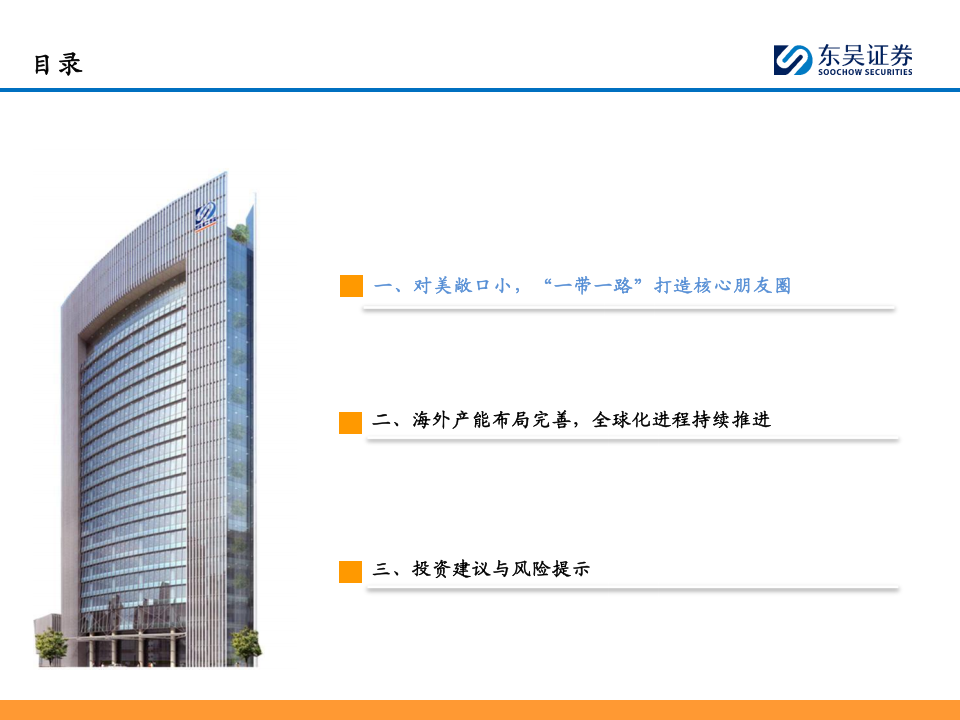 目录

东吴证券
SOOCHOW SECURITIES

一、对美敞口小，“一带一路”打造核心朋友圈

二、海外产能布局完善，全球化进程持续推进

三、投资建议与风险提示